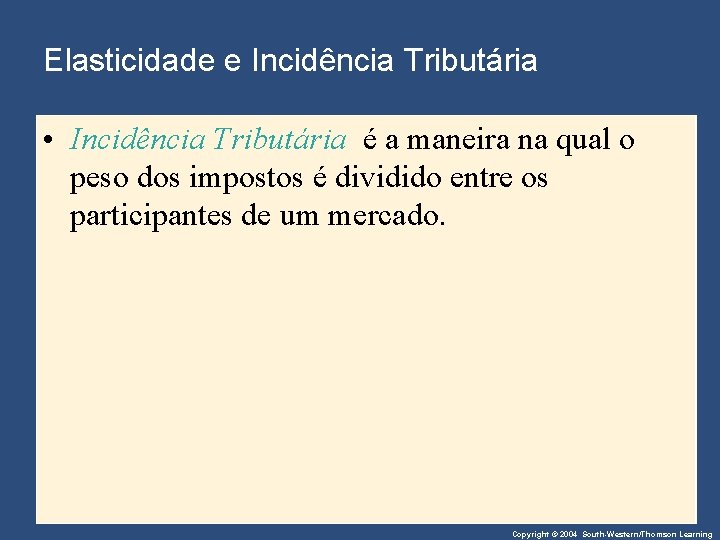 Elasticidade e Incidência Tributária

• Incidência Tributária é a maneira na qual o peso dos impostos é dividido entre os participantes de um mercado.

Copyright © 2004 South-Western/Thomson Learning